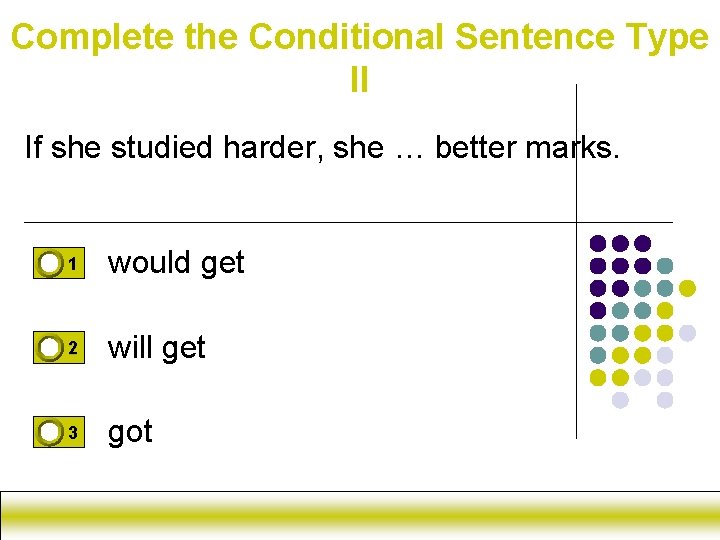 Complete the Conditional Sentence Type II

If she studied harder, she … better marks.

1 would get

2 will get

3 got